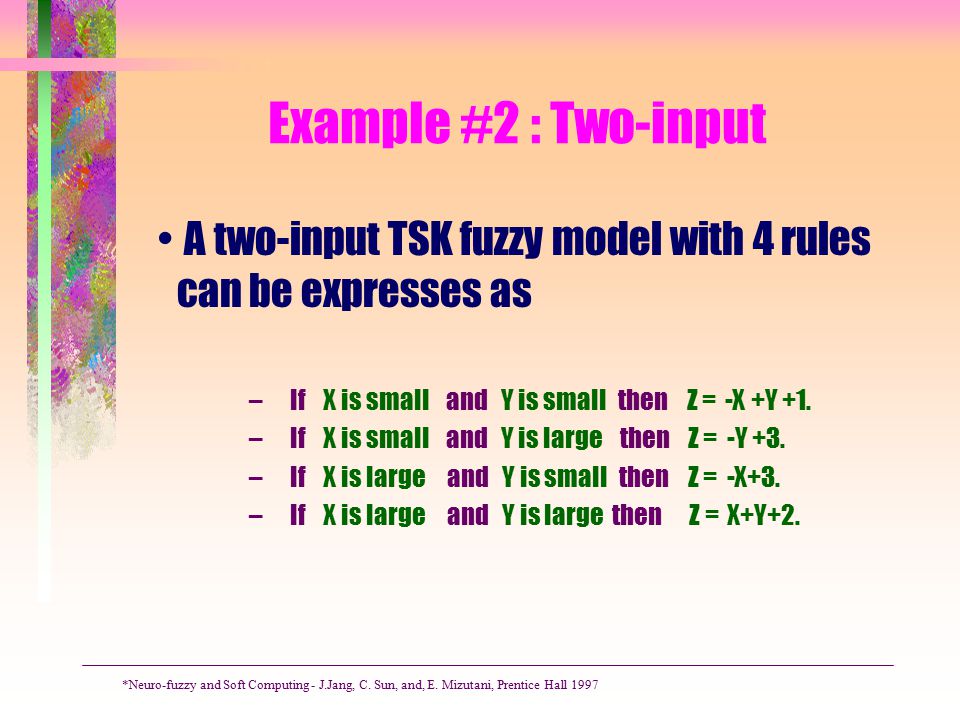 Example #2 : Two-input

• A two-input TSK fuzzy model with 4 rules can be expresses as

– If X is small and Y is small then Z = -X +Y +1.
– If X is small and Y is large then Z = -Y +3.
– If X is large and Y is small then Z = -X+3.
– If X is large and Y is large then Z = X+Y+2.

*Neuro-fuzzy and Soft Computing - J.Jang, C. Sun, and, E. Mizutani, Prentice Hall 1997